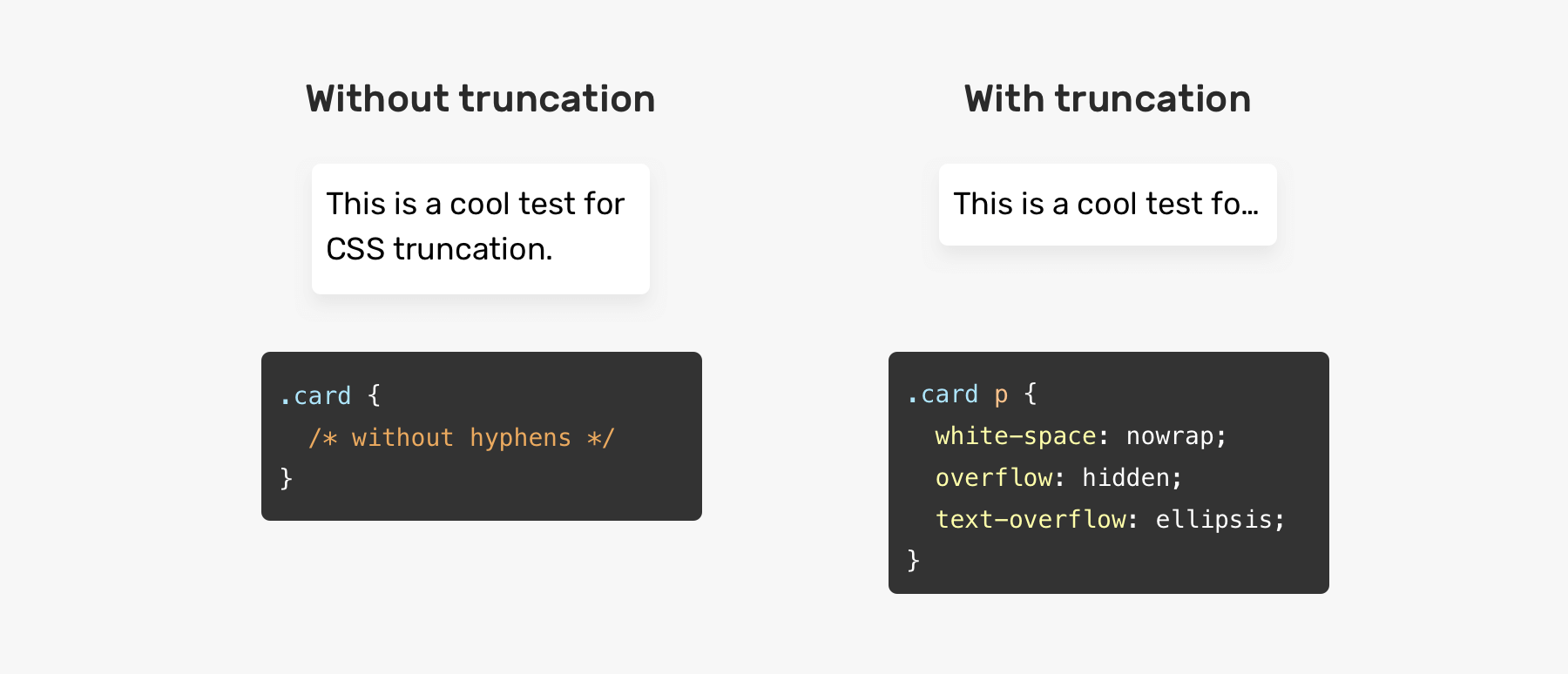 Without truncation

This is a cool test for CSS truncation.

.card {
  /* without hyphens */
}

With truncation

This is a cool test fo...

.card p {
  white-space: nowrap;
  overflow: hidden;
  text-overflow: ellipsis;
}